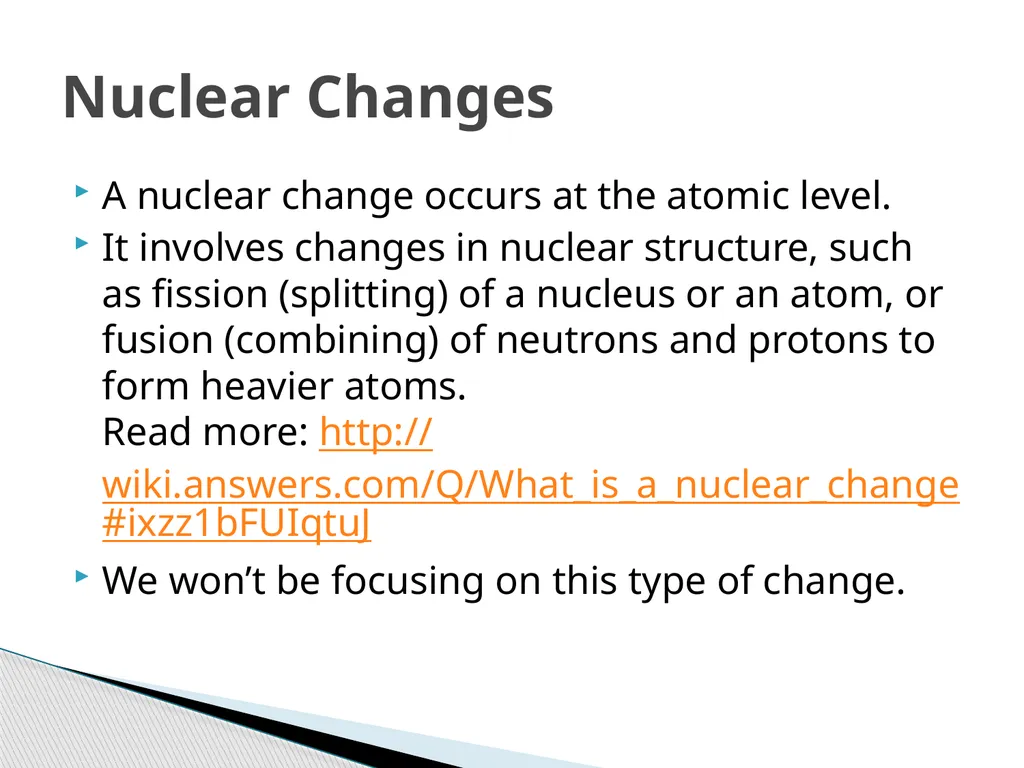 Nuclear Changes

A nuclear change occurs at the atomic level.

It involves changes in nuclear structure, such as fission (splitting) of a nucleus or an atom, or fusion (combining) of neutrons and protons to form heavier atoms.
Read more: http://wiki.answers.com/Q/What_is_a_nuclear_change#ixzz1bFUIqtuJ

We won’t be focusing on this type of change.